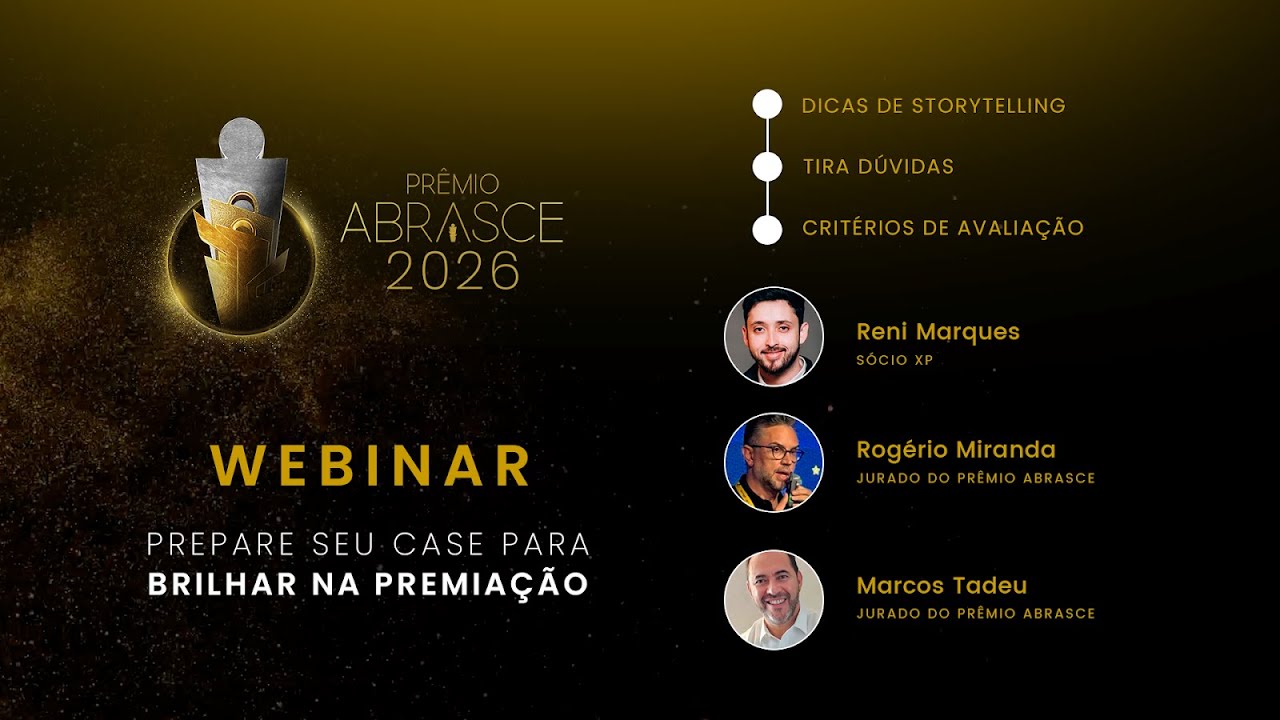 PRÊMIO
ABRASCE
2026

WEBINAR

PREPARE SEU CASE PARA
BRILHAR NA PREMIAÇÃO

DICAS DE STORYTELLING

TIRA DÚVIDAS

CRITÉRIOS DE AVALIAÇÃO

Reni Marques
SÓCIO XP

Rogério Miranda
JURADO DO PRÊMIO ABRASCE

Marcos Tadeu
JURADO DO PRÊMIO ABRASCE